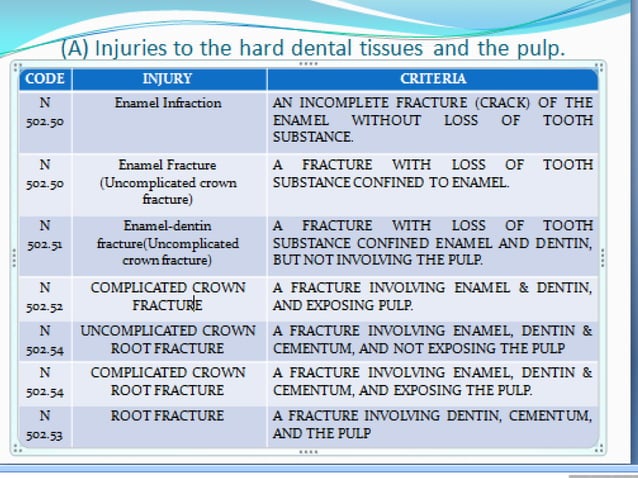 (A) Injuries to the hard dental tissues and the pulp.

| CODE | INJURY | CRITERIA |
|---|---|---|
| N 502.50 | Enamel Infraction | AN INCOMPLETE FRACTURE (CRACK) OF THE ENAMEL WITHOUT LOSS OF TOOTH SUBSTANCE. |
| N 502.50 | Enamel Fracture (Uncomplicated crown fracture) | A FRACTURE WITH LOSS OF TOOTH SUBSTANCE CONFINED TO ENAMEL. |
| N 502.51 | Enamel-dentin fracture(Uncomplicated crown fracture) | A FRACTURE WITH LOSS OF TOOTH SUBSTANCE CONFINED ENAMEL AND DENTIN, BUT NOT INVOLVING THE PULP. |
| N 502.52 | COMPLICATED CROWN FRACTURE | A FRACTURE INVOLVING ENAMEL & DENTIN, AND EXPOSING PULP. |
| N 502.54 | UNCOMPLICATED CROWN ROOT FRACTURE | A FRACTURE INVOLVING ENAMEL, DENTIN & CEMENTUM, AND NOT EXPOSING THE PULP |
| N 502.54 | COMPLICATED CROWN ROOT FRACTURE | A FRACTURE INVOLVING ENAMEL, DENTIN & CEMENTUM, AND EXPOSING THE PULP. |
| N 502.53 | ROOT FRACTURE | A FRACTURE INVOLVING DENTIN, CEMENTUM, AND THE PULP |